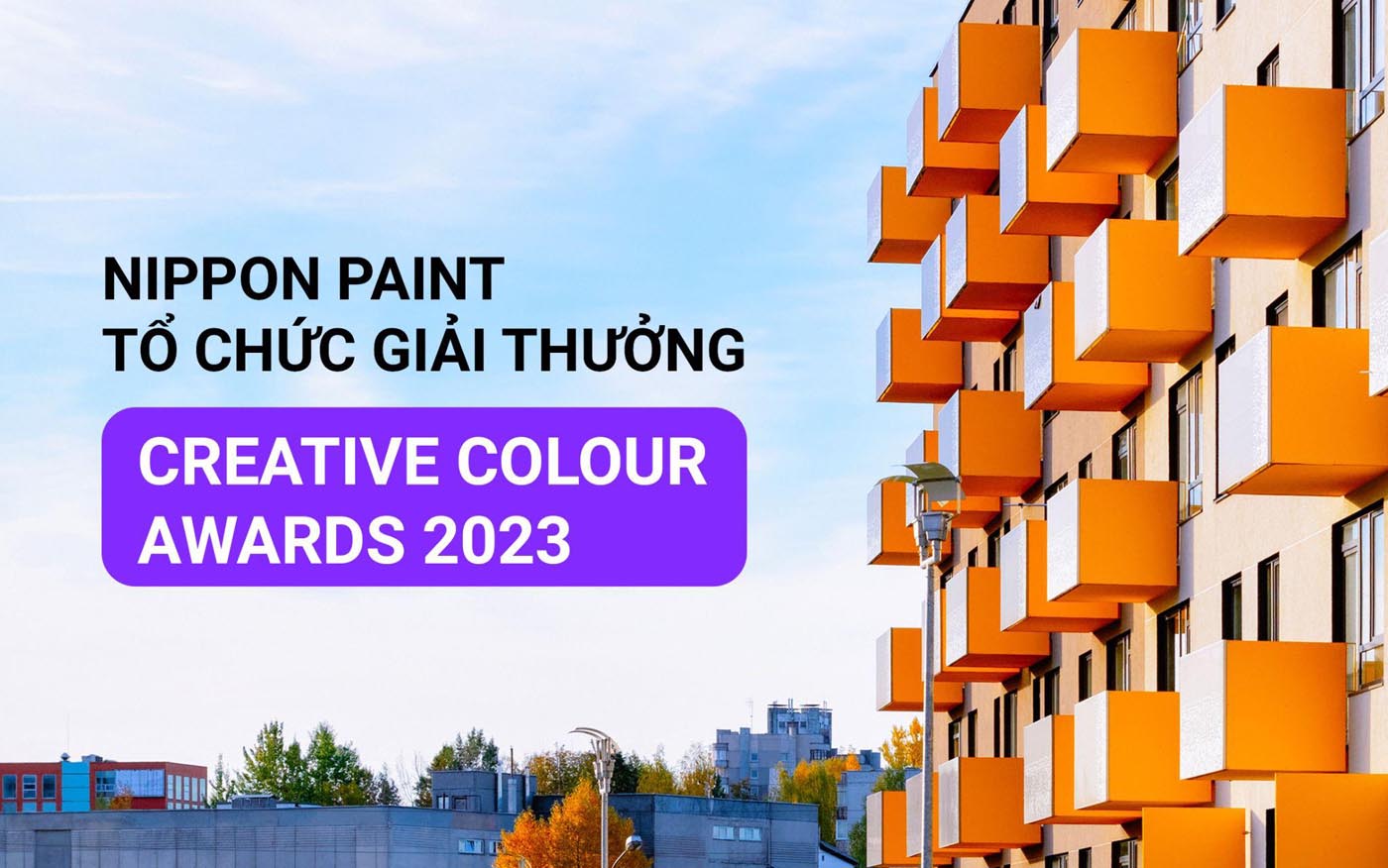 NIPPON PAINT
TỔ CHỨC GIẢI THƯỞNG

CREATIVE COLOUR
AWARDS 2023